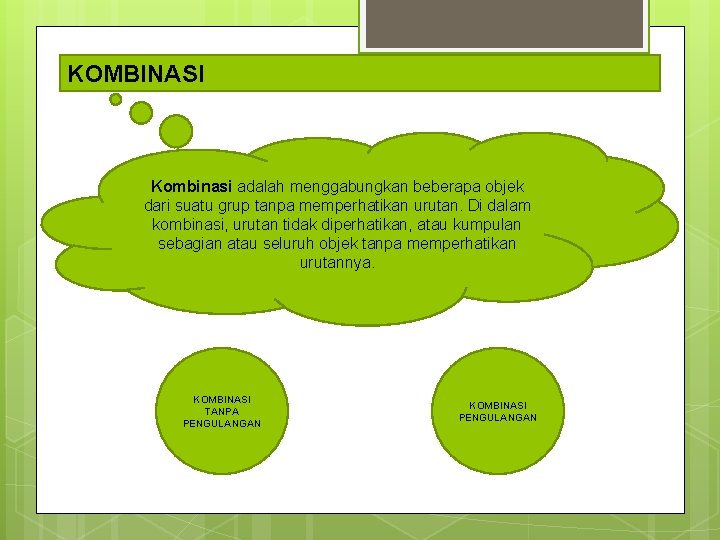 KOMBINASI

Kombinasi adalah menggabungkan beberapa objek dari suatu grup tanpa memperhatikan urutan. Di dalam kombinasi, urutan tidak diperhatikan, atau kumpulan sebagian atau seluruh objek tanpa memperhatikan urutannya.

KOMBINASI TANPA PENGULANGAN

KOMBINASI PENGULANGAN